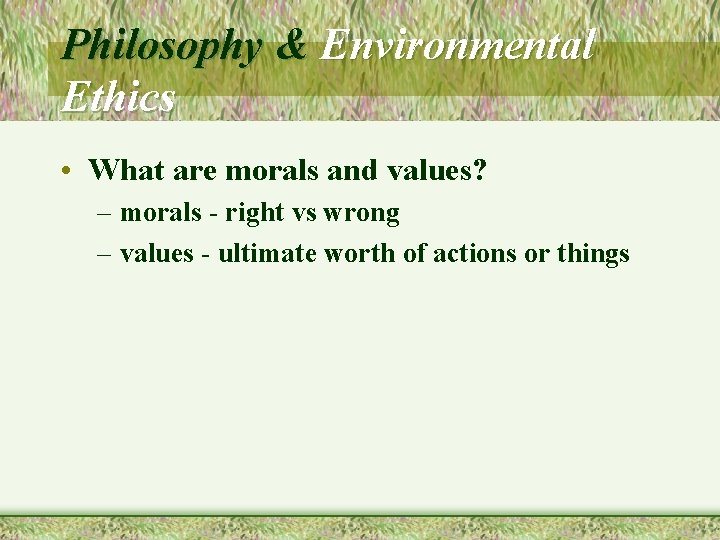 Philosophy & Environmental Ethics

• What are morals and values?
– morals - right vs wrong
– values - ultimate worth of actions or things